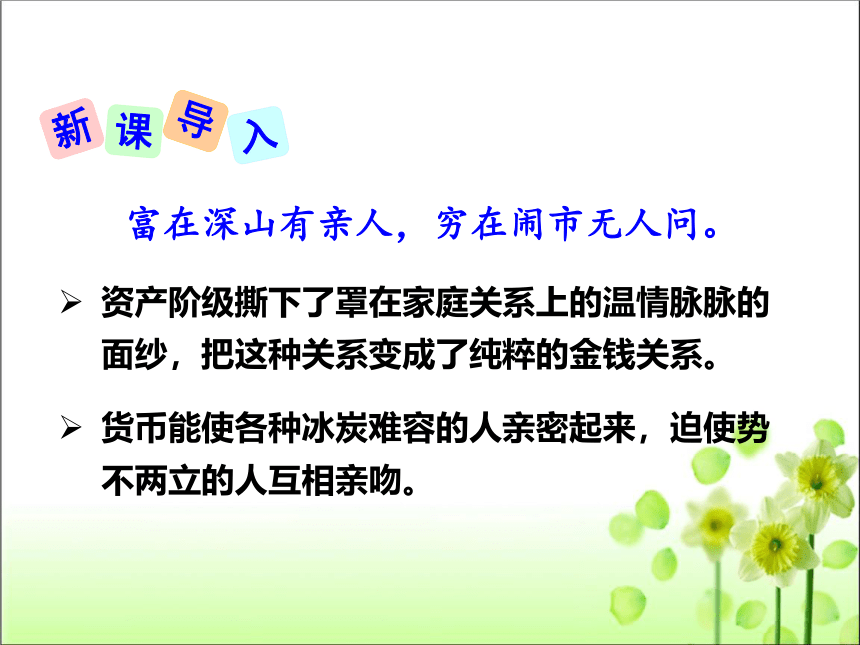 新课导入

富在深山有亲人，穷在闹市无人问。

➢ 资产阶级撕下了罩在家庭关系上的温情脉脉的面纱，把这种关系变成了纯粹的金钱关系。

➢ 货币能使各种冰炭难容的人亲密起来，迫使势不两立的人互相亲吻。